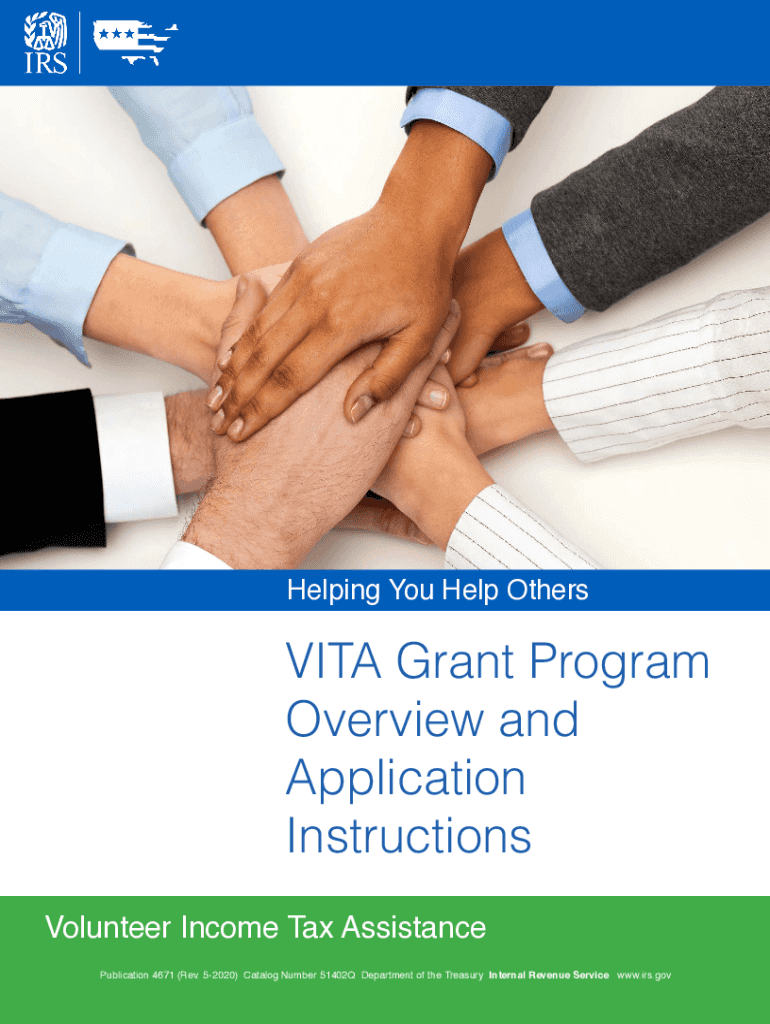 IRS

Helping You Help Others

VITA Grant Program Overview and Application Instructions

Volunteer Income Tax Assistance

Publication 4671 (Rev. 5-2020) Catalog Number 51402Q Department of the Treasury Internal Revenue Service www.irs.gov